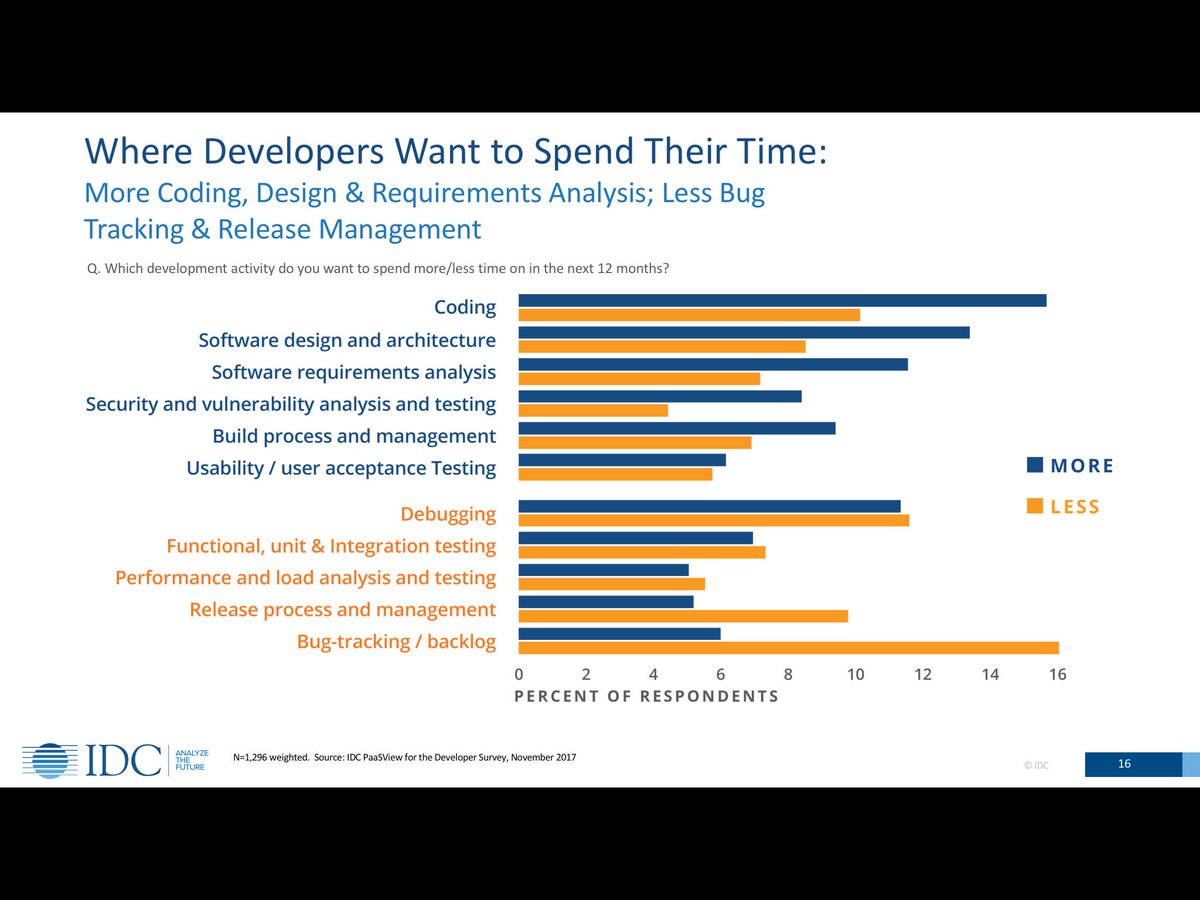 Where Developers Want to Spend Their Time:
More Coding, Design & Requirements Analysis; Less Bug Tracking & Release Management

Q. Which development activity do you want to spend more/less time on in the next 12 months?

Coding
Software design and architecture
Software requirements analysis
Security and vulnerability analysis and testing
Build process and management
Usability / user acceptance Testing
Debugging
Functional, unit & Integration testing
Performance and load analysis and testing
Release process and management
Bug-tracking / backlog

MORE
LESS

0 2 4 6 8 10 12 14 16
PERCENT OF RESPONDENTS

IDC ANALYZE THE FUTURE

N=1,296 weighted. Source: IDC PaaSView for the Developer Survey, November 2017

© IDC

16